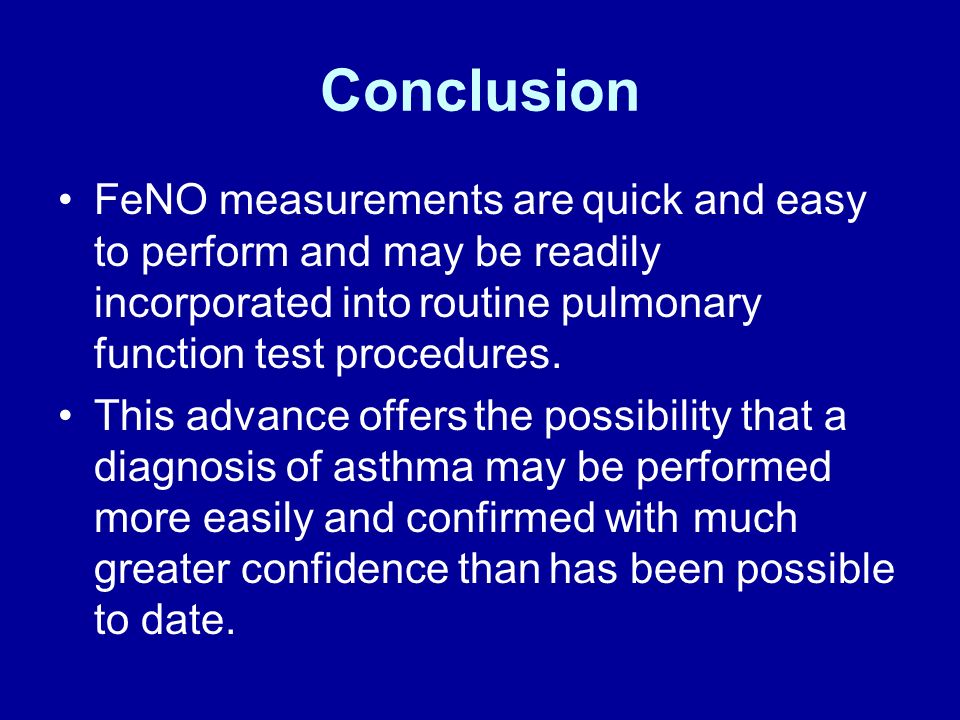 Conclusion

• FeNO measurements are quick and easy to perform and may be readily incorporated into routine pulmonary function test procedures.

• This advance offers the possibility that a diagnosis of asthma may be performed more easily and confirmed with much greater confidence than has been possible to date.